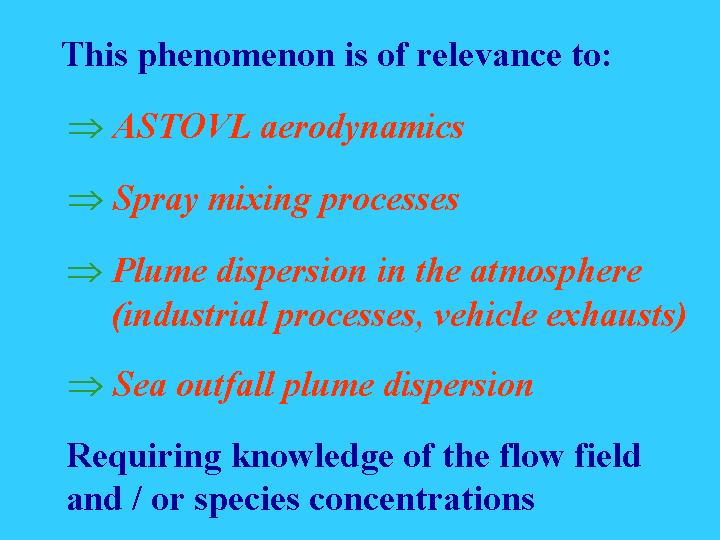 This phenomenon is of relevance to:

$\Rightarrow$ ASTOVL aerodynamics

$\Rightarrow$ Spray mixing processes

$\Rightarrow$ Plume dispersion in the atmosphere (industrial processes, vehicle exhausts)

$\Rightarrow$ Sea outfall plume dispersion

Requiring knowledge of the flow field and / or species concentrations